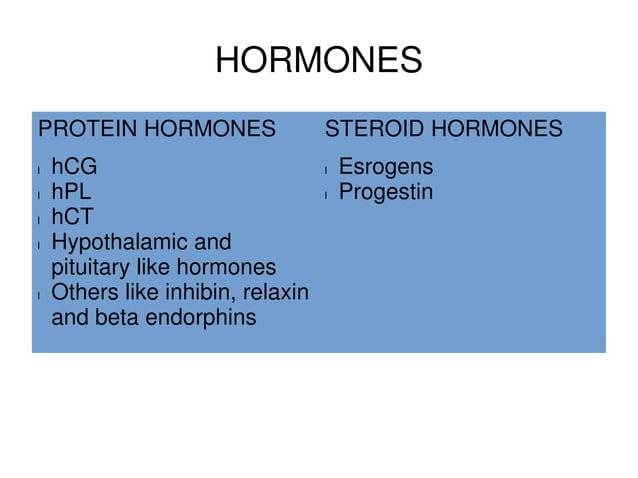 HORMONES

PROTEIN HORMONES

- hCG
- hPL
- hCT
- Hypothalamic and pituitary like hormones
- Others like inhibin, relaxin and beta endorphins

STEROID HORMONES

- Esrogens
- Progestin